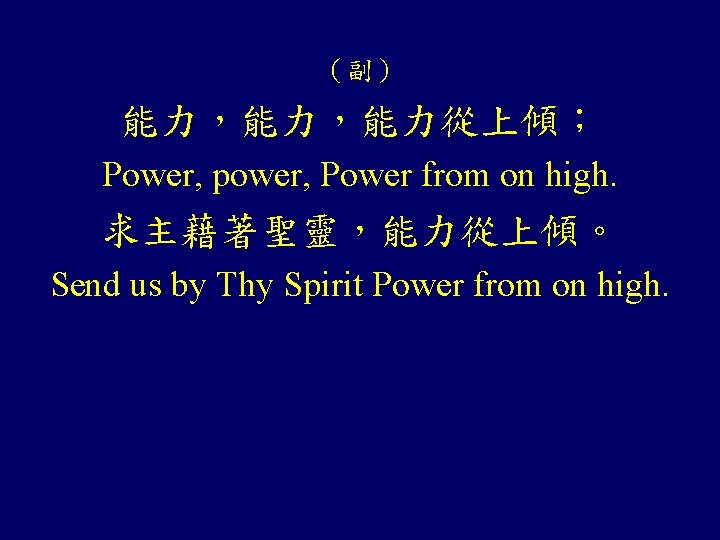 （副）

能力，能力，能力從上傾；

Power, power, Power from on high.

求主藉著聖靈，能力從上傾。

Send us by Thy Spirit Power from on high.